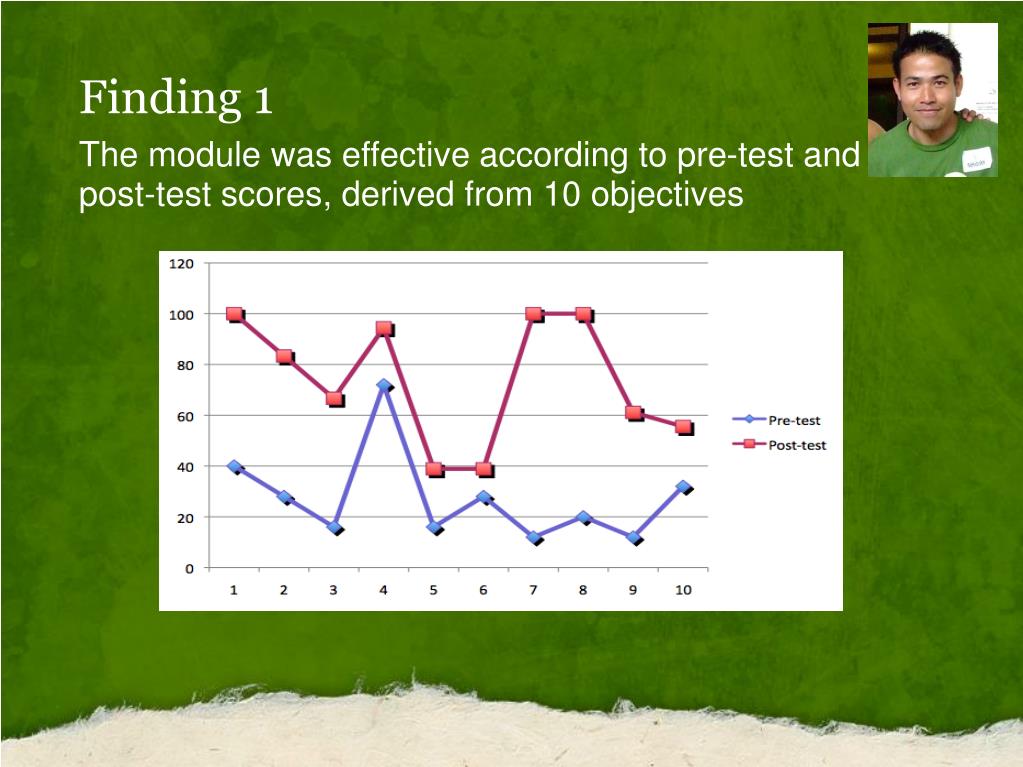 Finding 1

The module was effective according to pre-test and post-test scores, derived from 10 objectives

120
100
80
60
40
20
0

1 2 3 4 5 6 7 8 9 10

Pre-test
Post-test